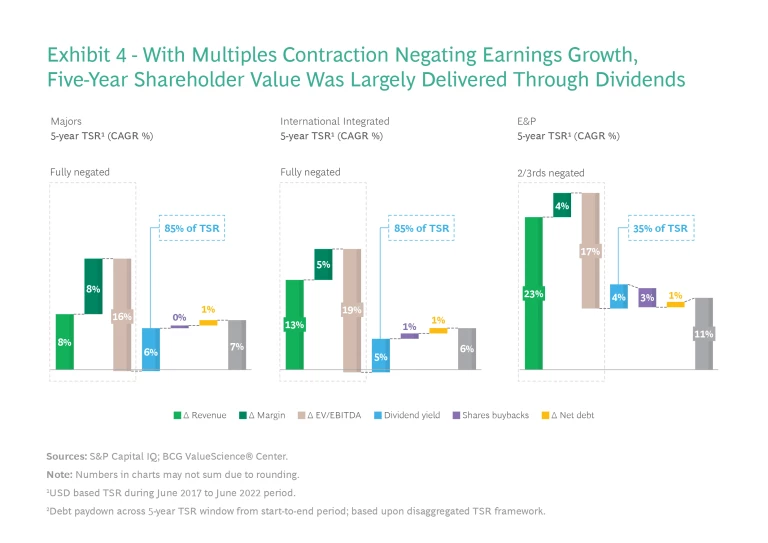 Exhibit 4 - With Multiples Contraction Negating Earnings Growth, Five-Year Shareholder Value Was Largely Delivered Through Dividends

Majors
5-year TSR¹ (CAGR %)

Fully negated

85% of TSR

8%
8%
16%
6%
0%
1%
7%

International Integrated
5-year TSR¹ (CAGR %)

Fully negated

85% of TSR

13%
5%
19%
5%
1%
1%
6%

E&P
5-year TSR¹ (CAGR %)

2/3rds negated

35% of TSR

23%
4%
17%
4%
3%
1%
11%

Δ Revenue
Δ Margin
Δ EV/EBITDA
Dividend yield
Shares buybacks
Δ Net debt

Sources: S&P Capital IQ; BCG ValueScience® Center.

Note: Numbers in charts may not sum due to rounding.

¹USD based TSR during June 2017 to June 2022 period.

²Debt paydown across 5-year TSR window from start-to-end period; based upon disaggregated TSR framework.